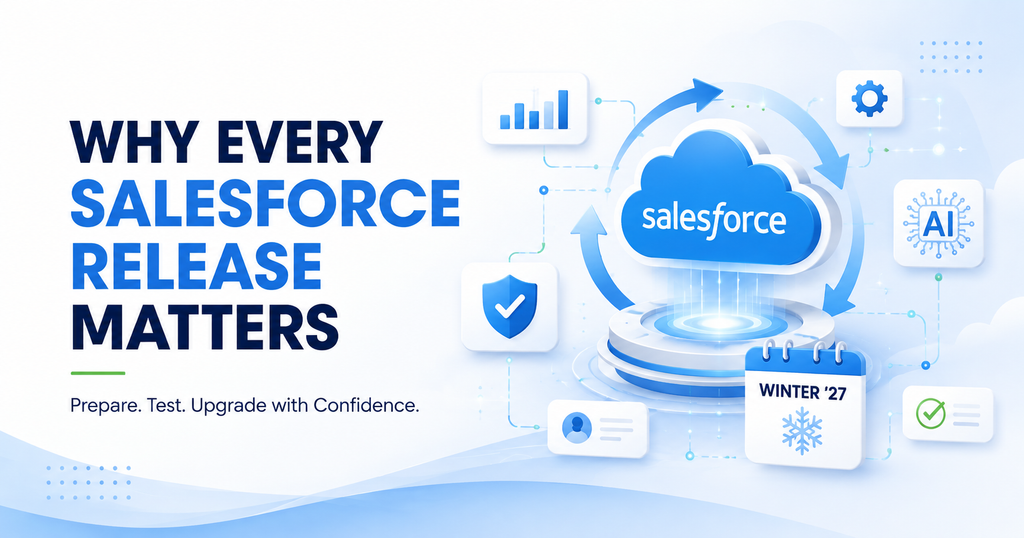 WHY EVERY SALESFORCE RELEASE MATTERS

Prepare. Test. Upgrade with Confidence.

salesforce

AI

WINTER '27